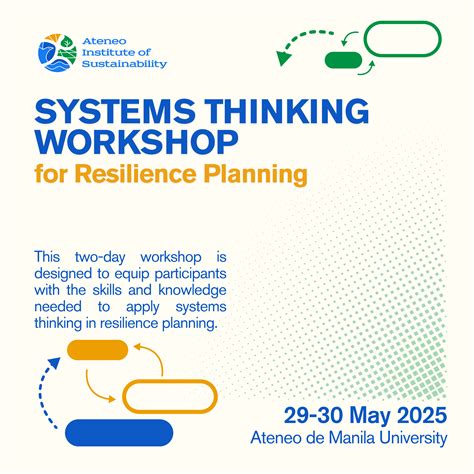 Ateneo Institute of Sustainability

SYSTEMS THINKING WORKSHOP
for Resilience Planning

This two-day workshop is designed to equip participants with the skills and knowledge needed to apply systems thinking in resilience planning.

29-30 May 2025
Ateneo de Manila University